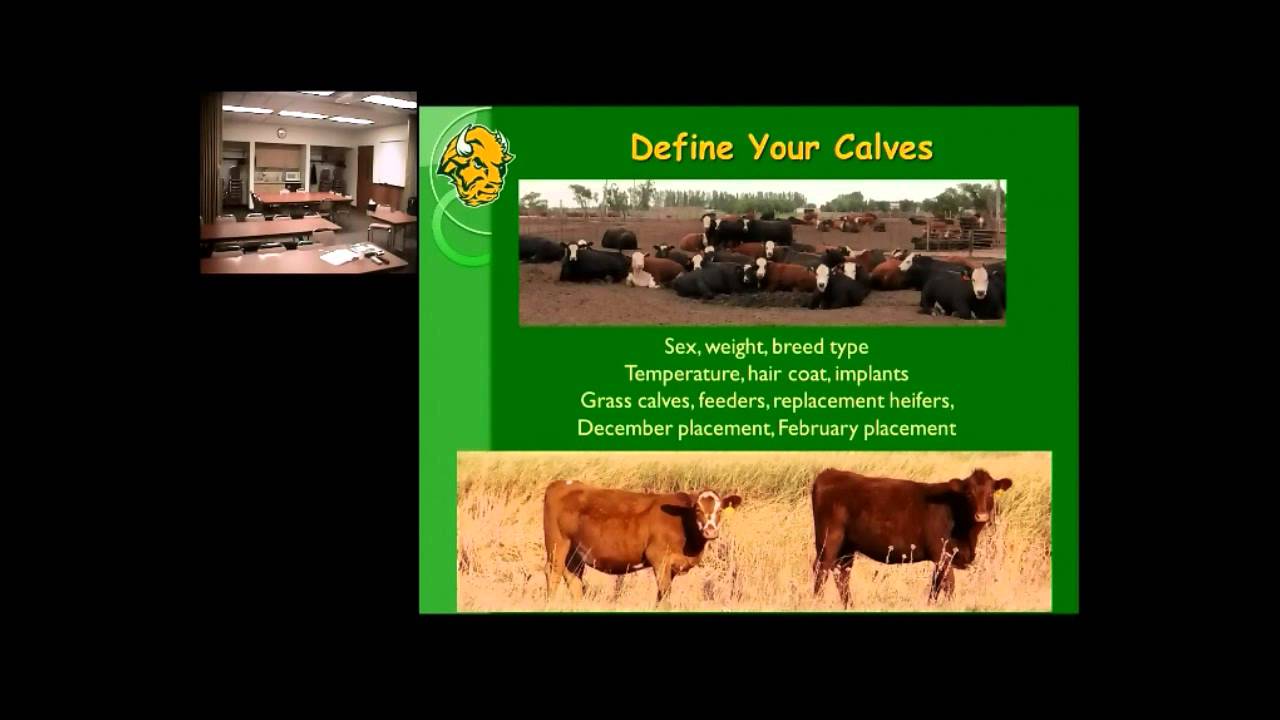 Define Your Calves

Sex, weight, breed type
Temperature, hair coat, implants
Grass calves, feeders, replacement heifers,
December placement, February placement